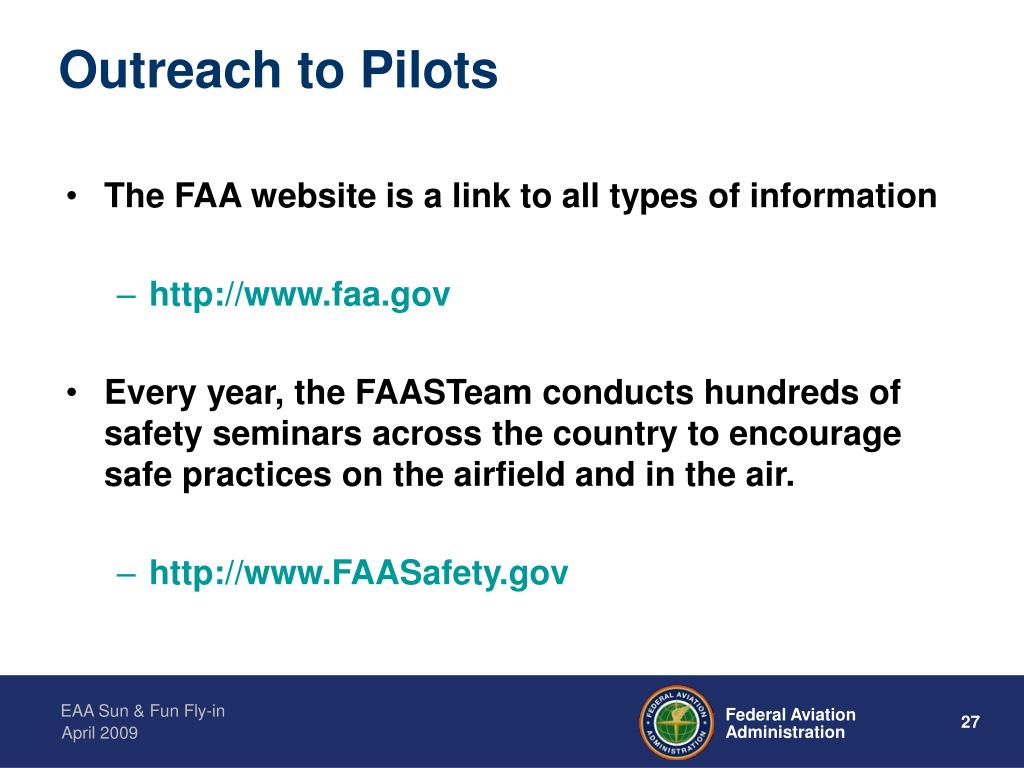 Outreach to Pilots

• The FAA website is a link to all types of information

– http://www.faa.gov

• Every year, the FAASTeam conducts hundreds of safety seminars across the country to encourage safe practices on the airfield and in the air.

– http://www.FAASafety.gov

EAA Sun & Fun Fly-in
April 2009

FEDERAL AVIATION ADMINISTRATION

Federal Aviation Administration

27